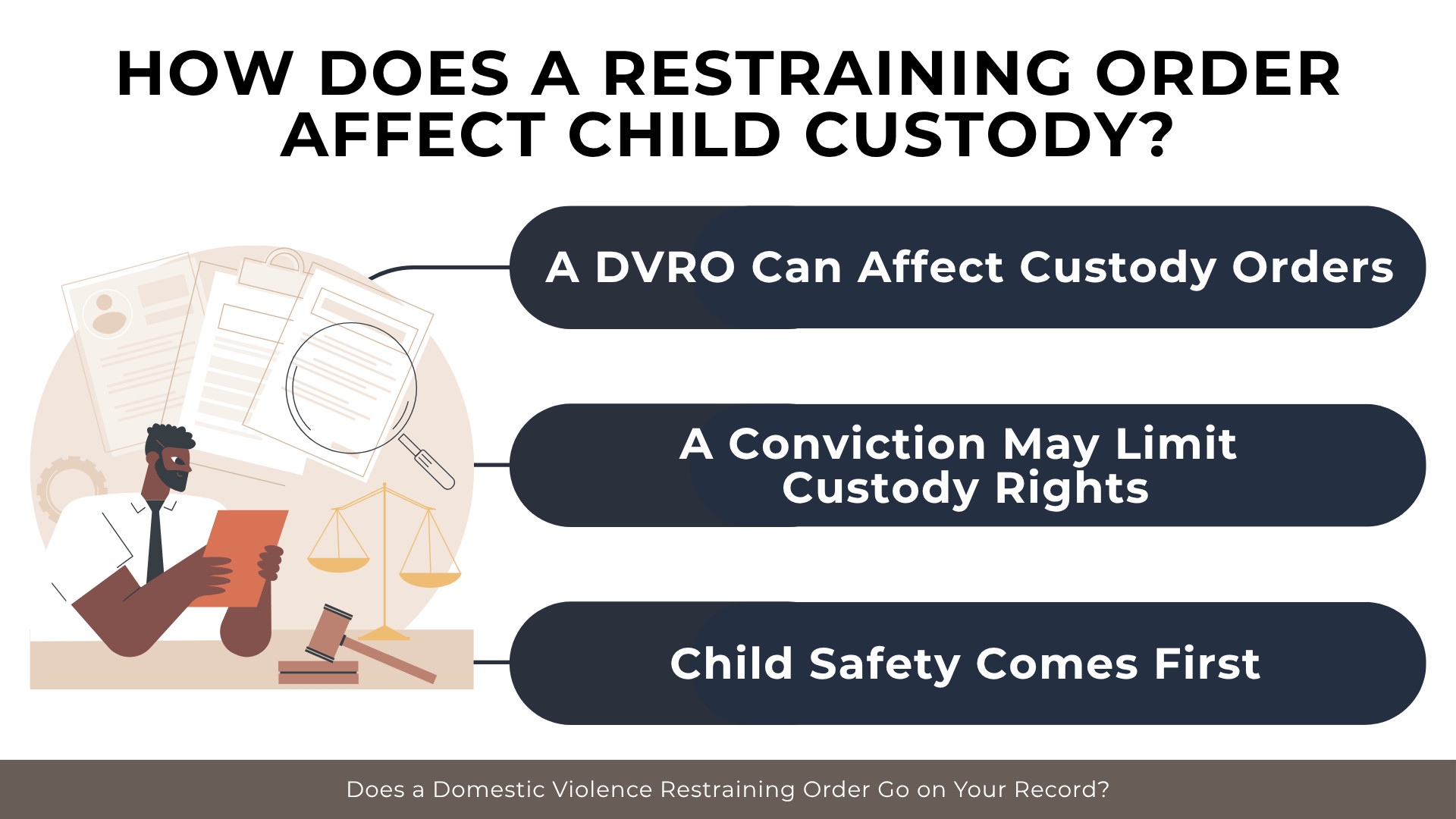 HOW DOES A RESTRAINING ORDER AFFECT CHILD CUSTODY?

A DVRO Can Affect Custody Orders

A Conviction May Limit Custody Rights

Child Safety Comes First

Does a Domestic Violence Restraining Order Go on Your Record?